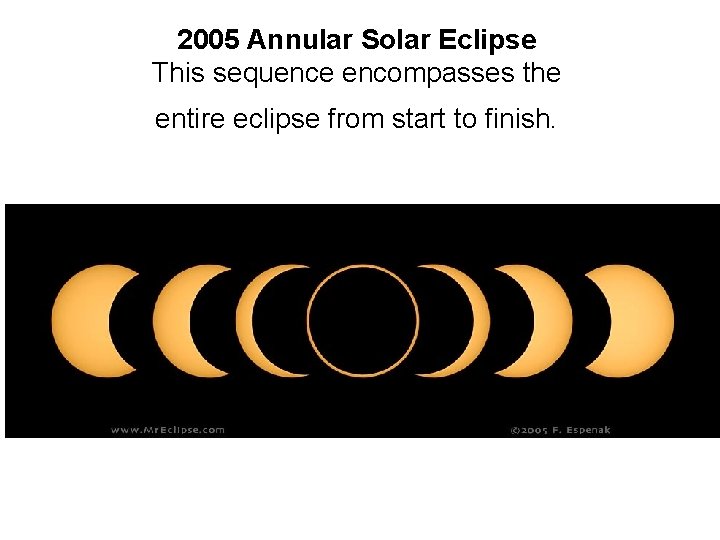 2005 Annular Solar Eclipse

This sequence encompasses the entire eclipse from start to finish.

www.MrEclipse.com

©2005 F. Espenak